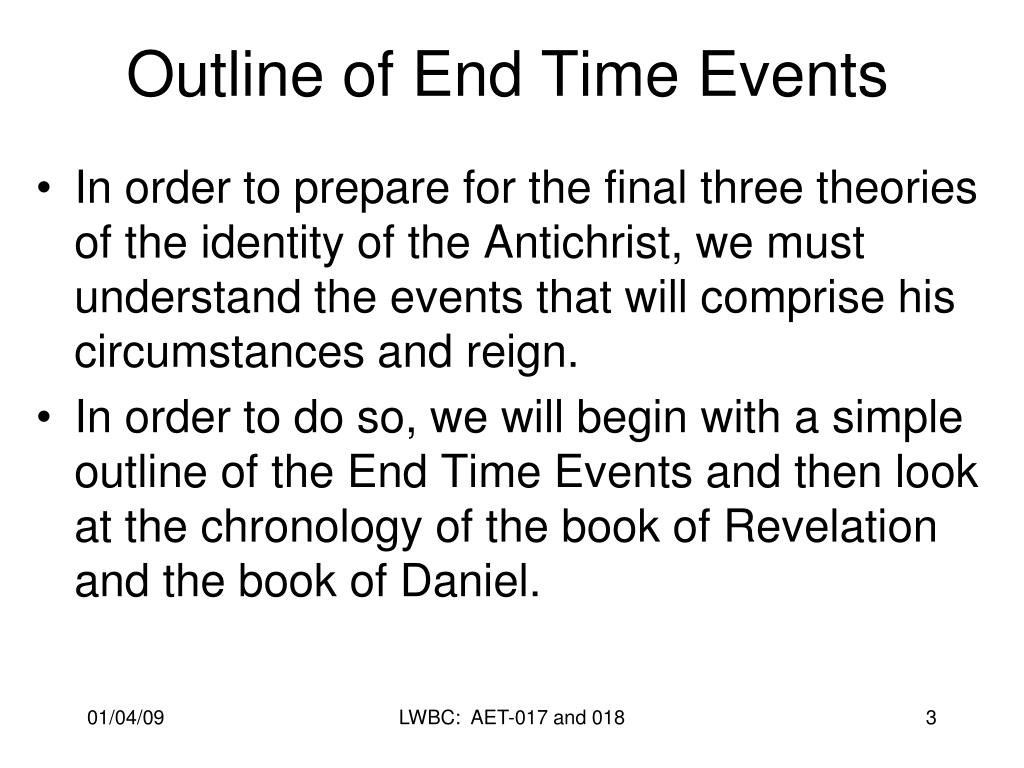 Outline of End Time Events

• In order to prepare for the final three theories of the identity of the Antichrist, we must understand the events that will comprise his circumstances and reign.
• In order to do so, we will begin with a simple outline of the End Time Events and then look at the chronology of the book of Revelation and the book of Daniel.

01/04/09

LWBC: AET-017 and 018

3